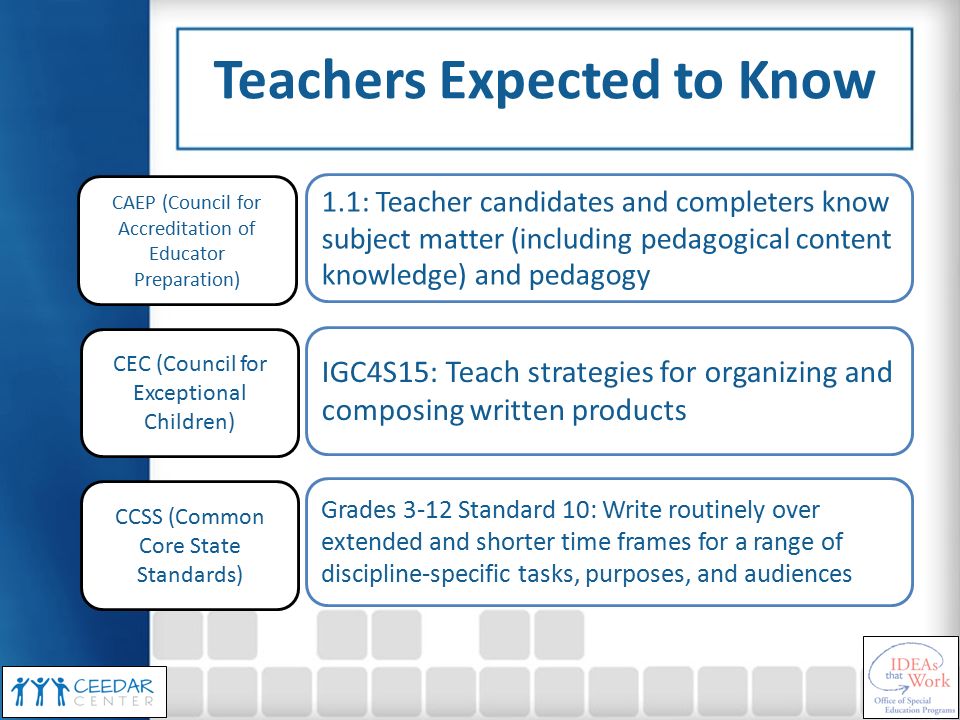 Teachers Expected to Know

CAEP (Council for Accreditation of Educator Preparation)

1.1: Teacher candidates and completers know subject matter (including pedagogical content knowledge) and pedagogy

CEC (Council for Exceptional Children)

IGC4S15: Teach strategies for organizing and composing written products

CCSS (Common Core State Standards)

Grades 3-12 Standard 10: Write routinely over extended and shorter time frames for a range of discipline-specific tasks, purposes, and audiences

CEEDAR CENTER

IDEAs that Work
Office of Special Education Programs